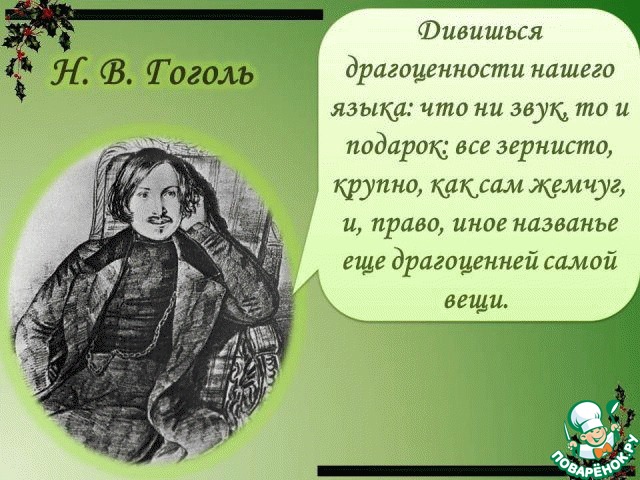 Н. В. Гоголь

Дивишься драгоценности нашего языка: что ни звук, то и подарок: все зернисто, крупно, как сам жемчуг, и, право, иное названье еще драгоценней самой вещи.

ПОВАРЁНОК.РУ